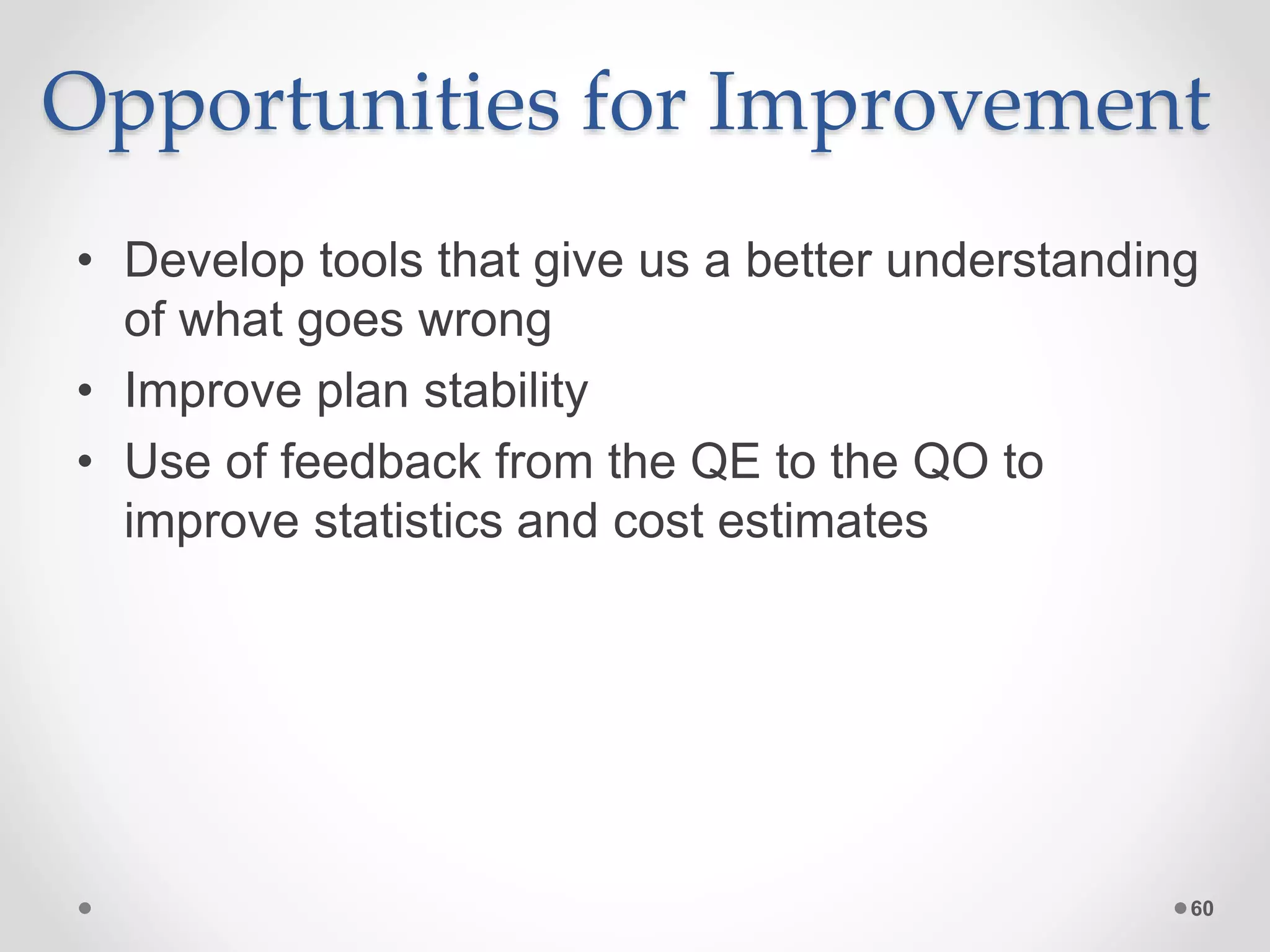 Opportunities for Improvement

• Develop tools that give us a better understanding of what goes wrong
• Improve plan stability
• Use of feedback from the QE to the QO to improve statistics and cost estimates

60